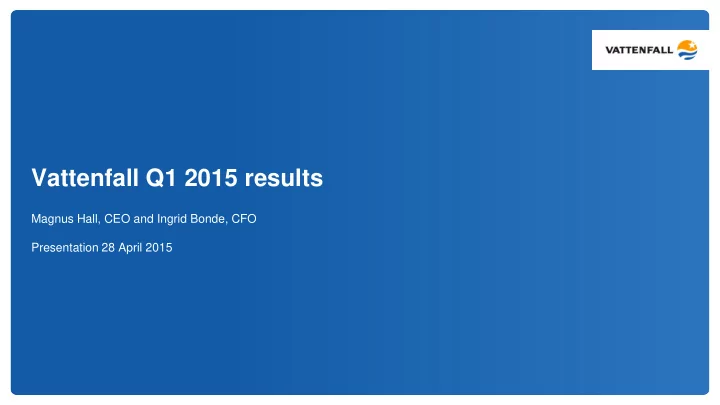 VATTENFALL

Vattenfall Q1 2015 results

Magnus Hall, CEO and Ingrid Bonde, CFO

Presentation 28 April 2015